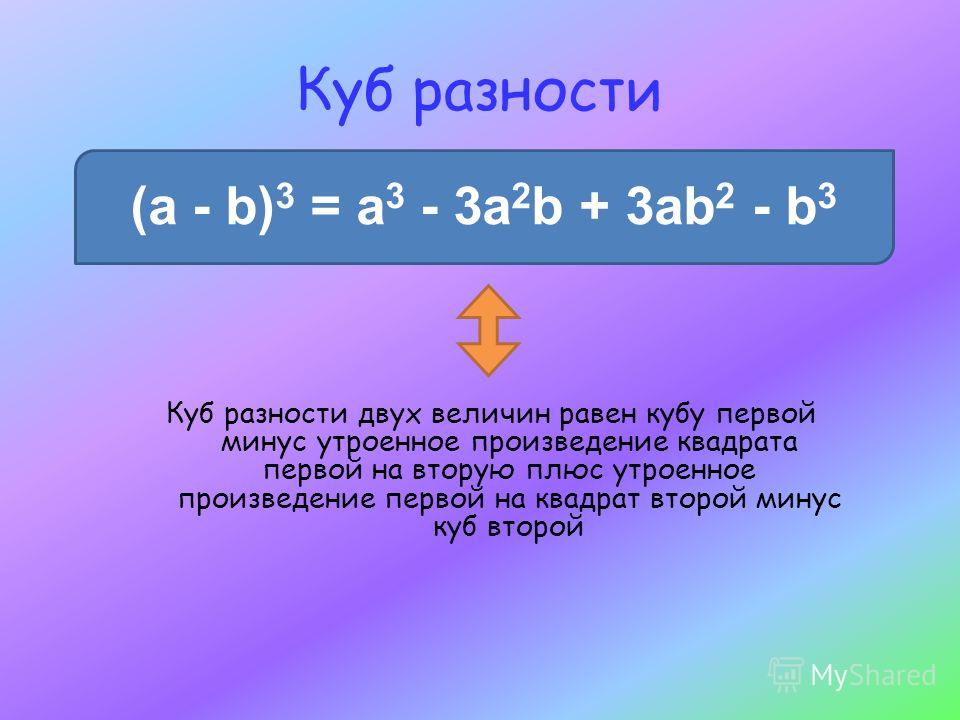 Куб разности

$(a - b)^3 = a^3 - 3a^2b + 3ab^2 - b^3$

Куб разности двух величин равен кубу первой минус утроенное произведение квадрата первой на вторую плюс утроенное произведение первой на квадрат второй минус куб второй

MyShared